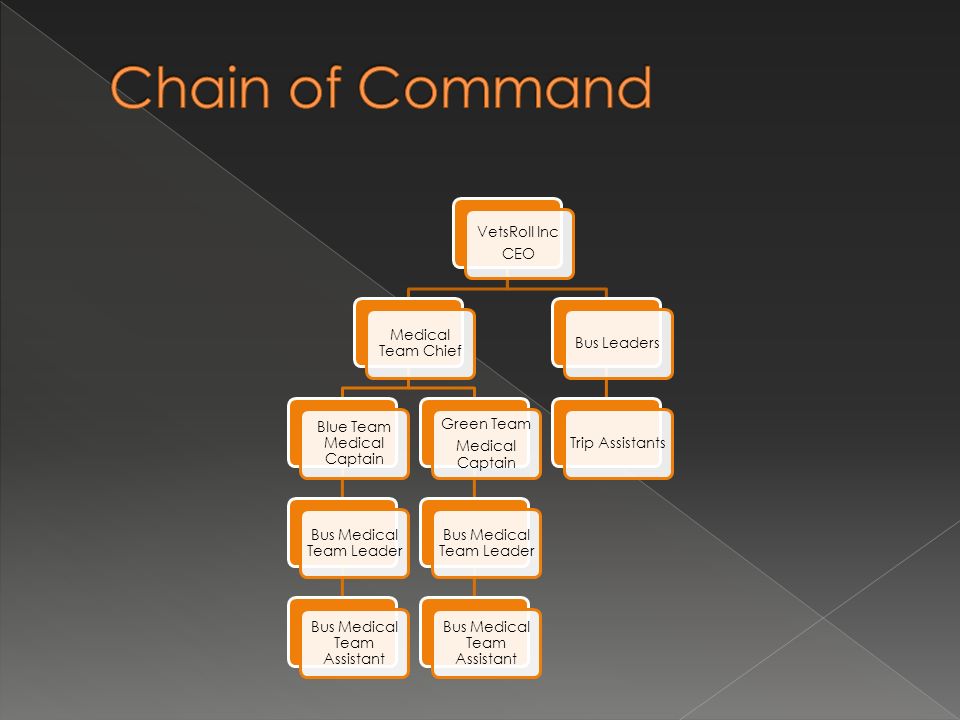 Chain of Command

VetsRoll Inc
CEO

Medical Team Chief

Bus Leaders

Blue Team Medical Captain

Green Team Medical Captain

Trip Assistants

Bus Medical Team Leader

Bus Medical Team Leader

Bus Medical Team Assistant

Bus Medical Team Assistant